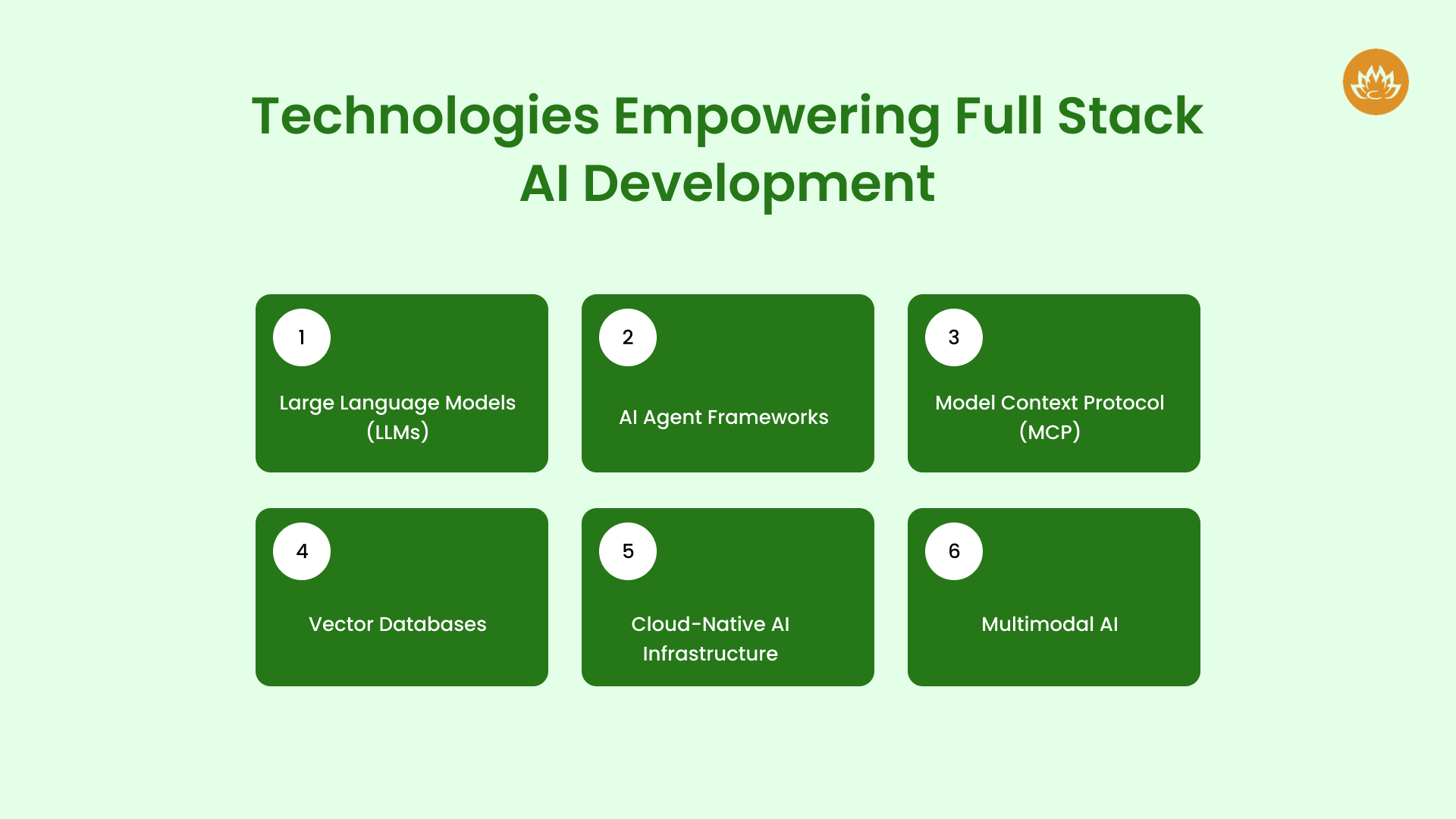 Technologies Empowering Full Stack AI Development

1
Large Language Models (LLMs)

2
AI Agent Frameworks

3
Model Context Protocol (MCP)

4
Vector Databases

5
Cloud-Native AI Infrastructure

6
Multimodal AI